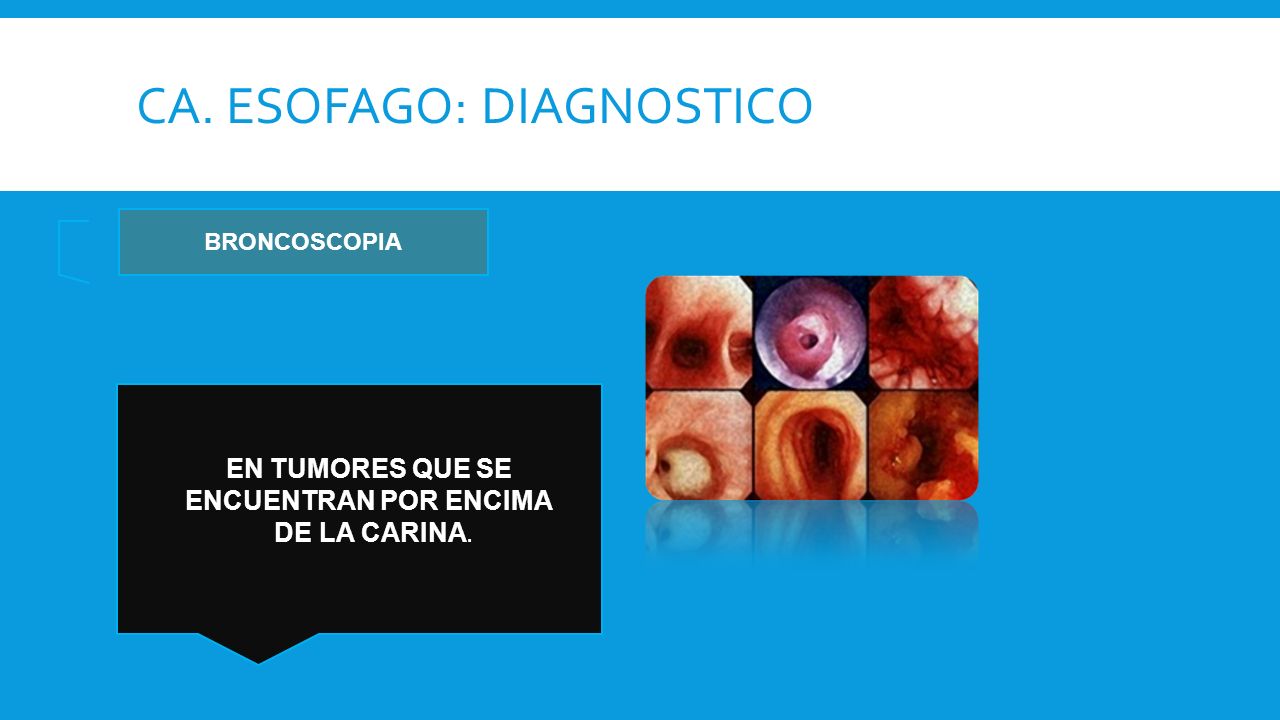 CA. ESOFAGO: DIAGNOSTICO

BRONCOSCOPIA

EN TUMORES QUE SE ENCUENTRAN POR ENCIMA DE LA CARINA.